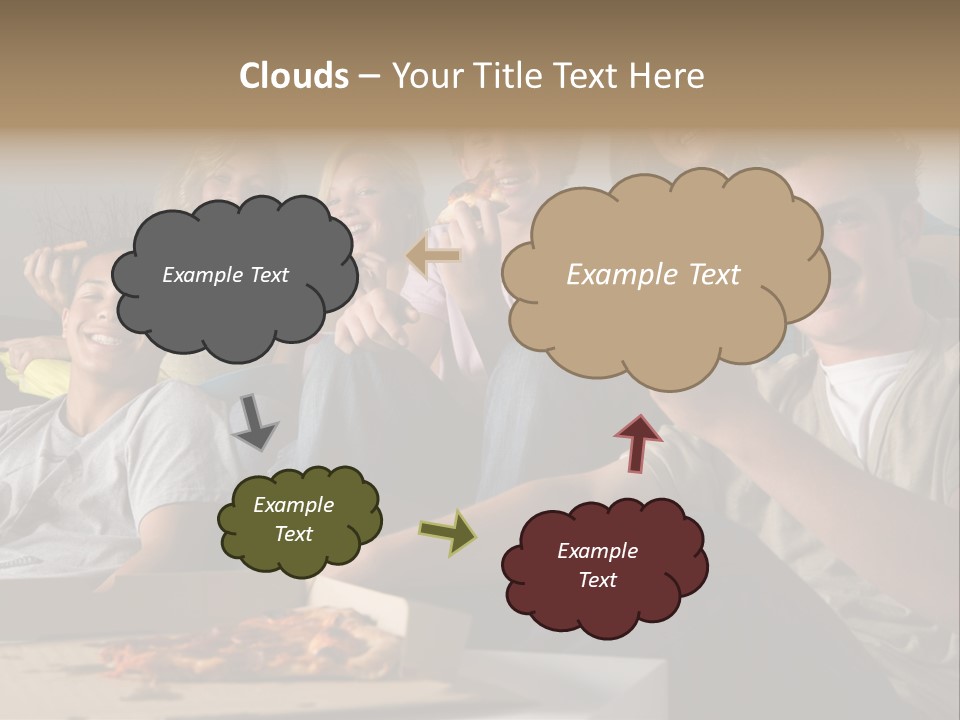 Clouds – Your Title Text Here

Example Text

Example Text

Example Text

Example Text